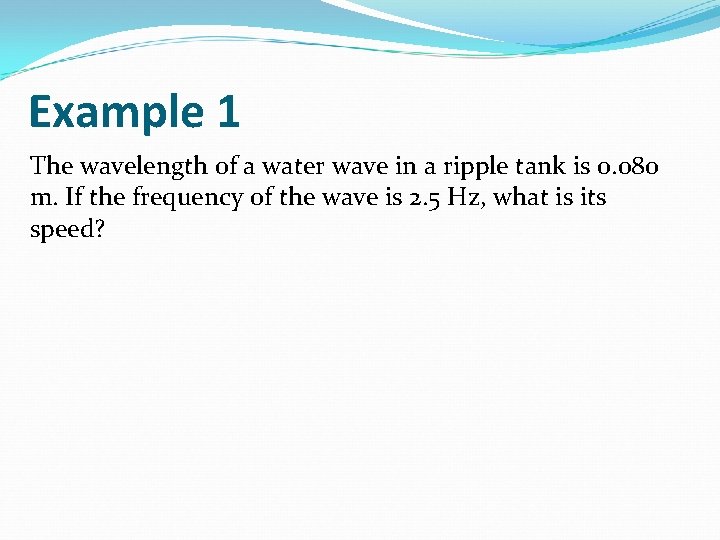 Example 1

The wavelength of a water wave in a ripple tank is 0.080 m. If the frequency of the wave is 2.5 Hz, what is its speed?